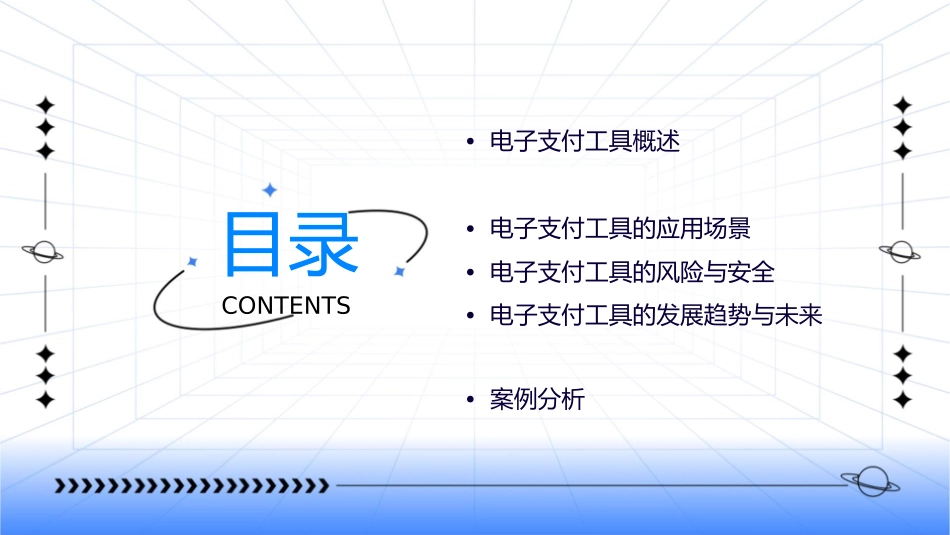 目录
CONTENTS

• 电子支付工具概述
• 电子支付工具的应用场景
• 电子支付工具的风险与安全
• 电子支付工具的发展趋势与未来
• 案例分析